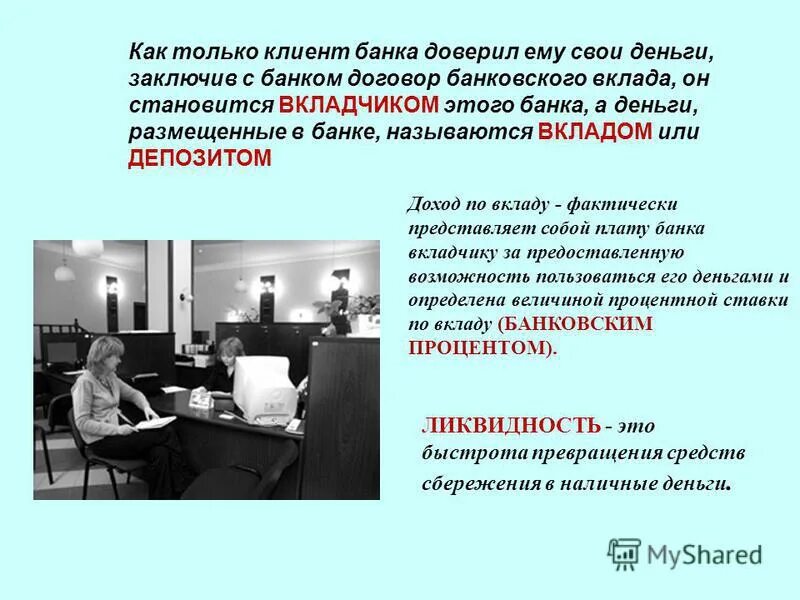 Как только клиент банка доверил ему свои деньги, заключив с банком договор банковского вклада, он становится ВКЛАДЧИКОМ этого банка, а деньги, размещенные в банке, называются ВКЛАДОМ или ДЕПОЗИТОМ

Доход по вкладу - фактически представляет собой плату банка вкладчику за предоставленную возможность пользоваться его деньгами и определена величиной процентной ставки по вкладу (БАНКОВСКИМ ПРОЦЕНТОМ).

ЛИКВИДНОСТЬ - это быстрота превращения средств сбережения в наличные деньги.

MyShared